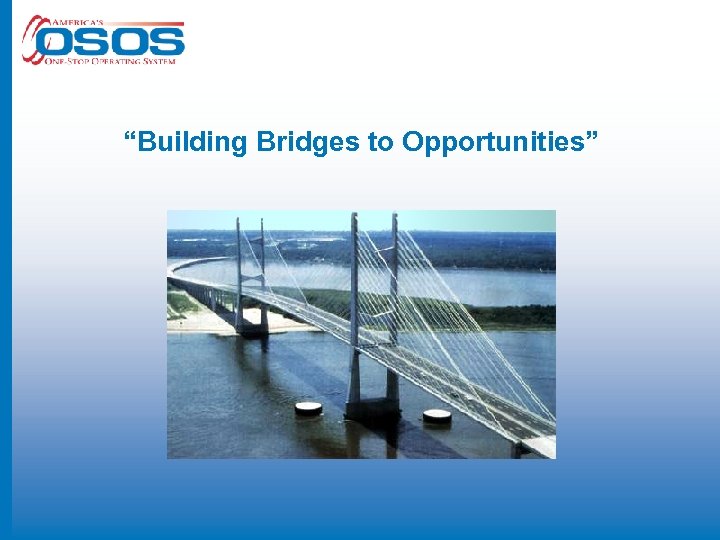 AMERICA'S
OSOS
ONE-STOP OPERATING SYSTEM

“Building Bridges to Opportunities”